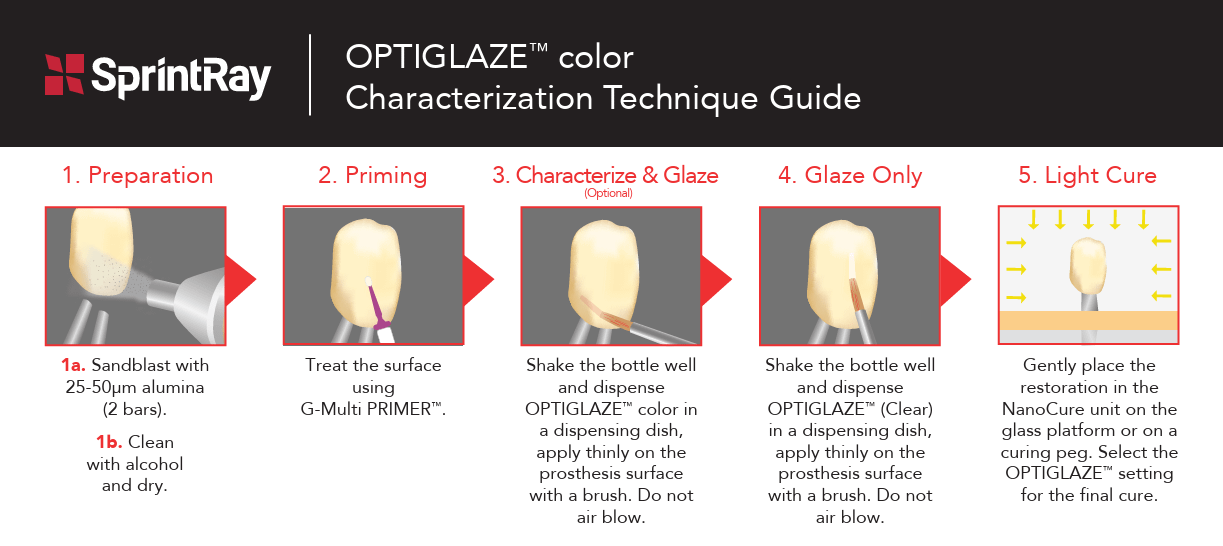 SprintRay

OPTIGLAZE™ color
Characterization Technique Guide

1. Preparation

1a. Sandblast with 25-50µm alumina (2 bars).

1b. Clean with alcohol and dry.

2. Priming

Treat the surface using G-Multi PRIMER™.

3. Characterize & Glaze
(Optional)

Shake the bottle well and dispense OPTIGLAZE™ color in a dispensing dish, apply thinly on the prosthesis surface with a brush. Do not air blow.

4. Glaze Only

Shake the bottle well and dispense OPTIGLAZE™ (Clear) in a dispensing dish, apply thinly on the prosthesis surface with a brush. Do not air blow.

5. Light Cure

Gently place the restoration in the NanoCure unit on the glass platform or on a curing peg. Select the OPTIGLAZE™ setting for the final cure.